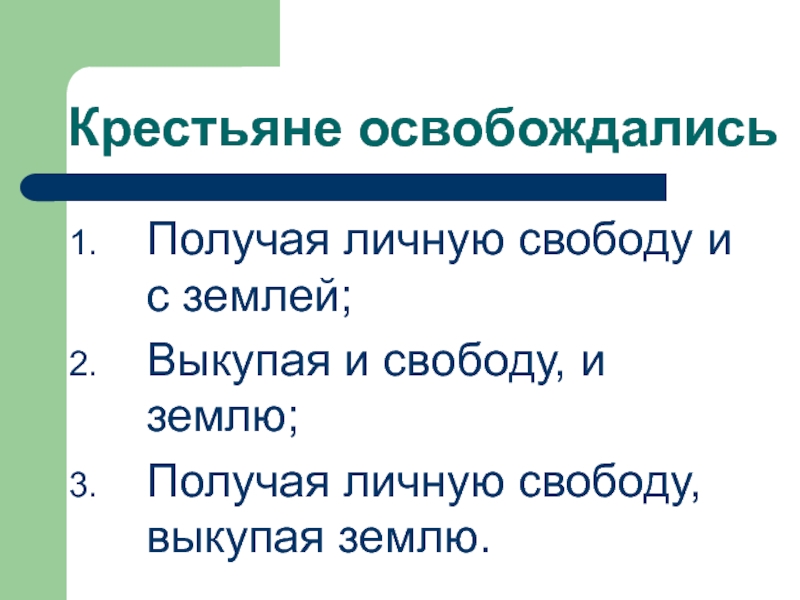 Крестьяне освобождались

1. Получая личную свободу и с землей;
2. Выкупая и свободу, и землю;
3. Получая личную свободу, выкупая землю.